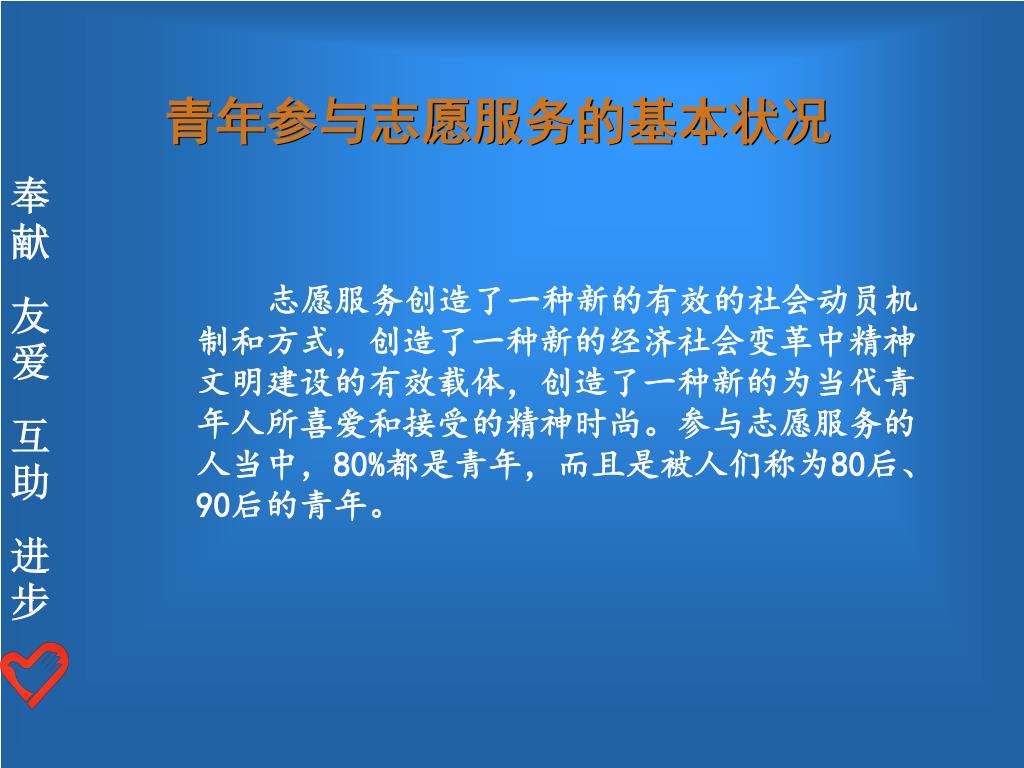 青年参与志愿服务的基本状况

奉献 友爱 互助 进步

志愿服务创造了一种新的有效的社会动员机制和方式，创造了一种新的经济社会变革中精神文明建设的有效载体，创造了一种新的为当代青年人所喜爱和接受的精神时尚。参与志愿服务的人当中，80%都是青年，而且是被人们称为80后、90后的青年。